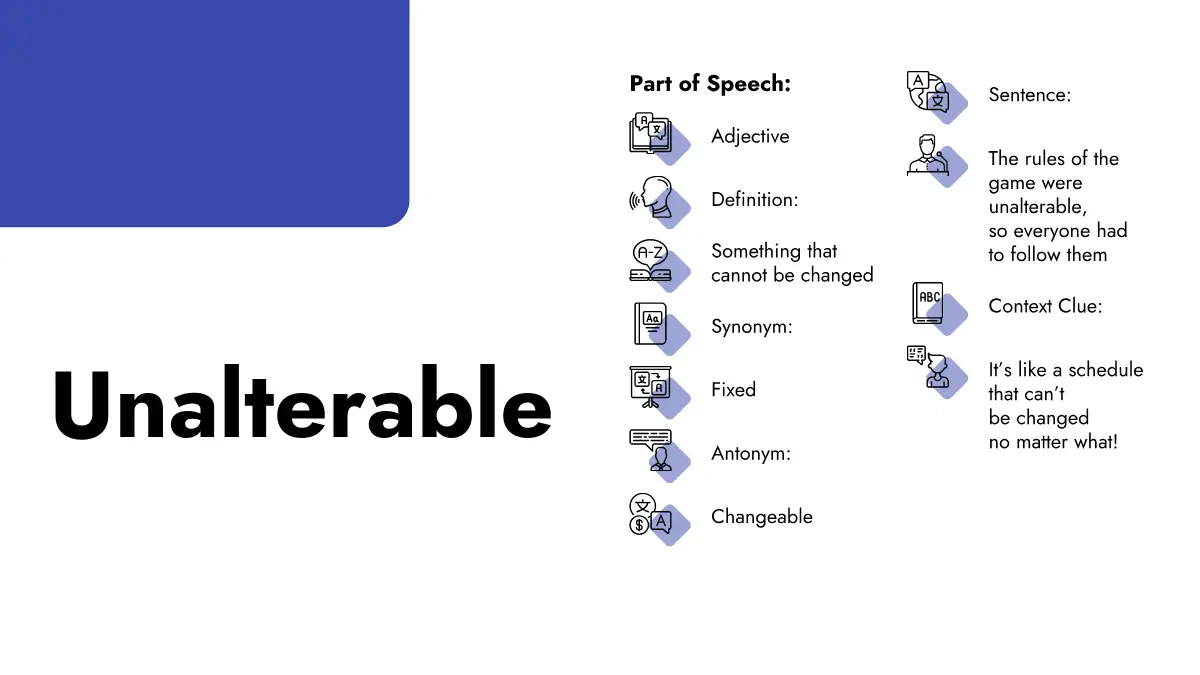 Unalterable

Part of Speech:

Adjective

Definition:

Something that cannot be changed

Synonym:

Fixed

Antonym:

Changeable

Sentence:

The rules of the game were unalterable, so everyone had to follow them

Context Clue:

It's like a schedule that can't be changed no matter what!